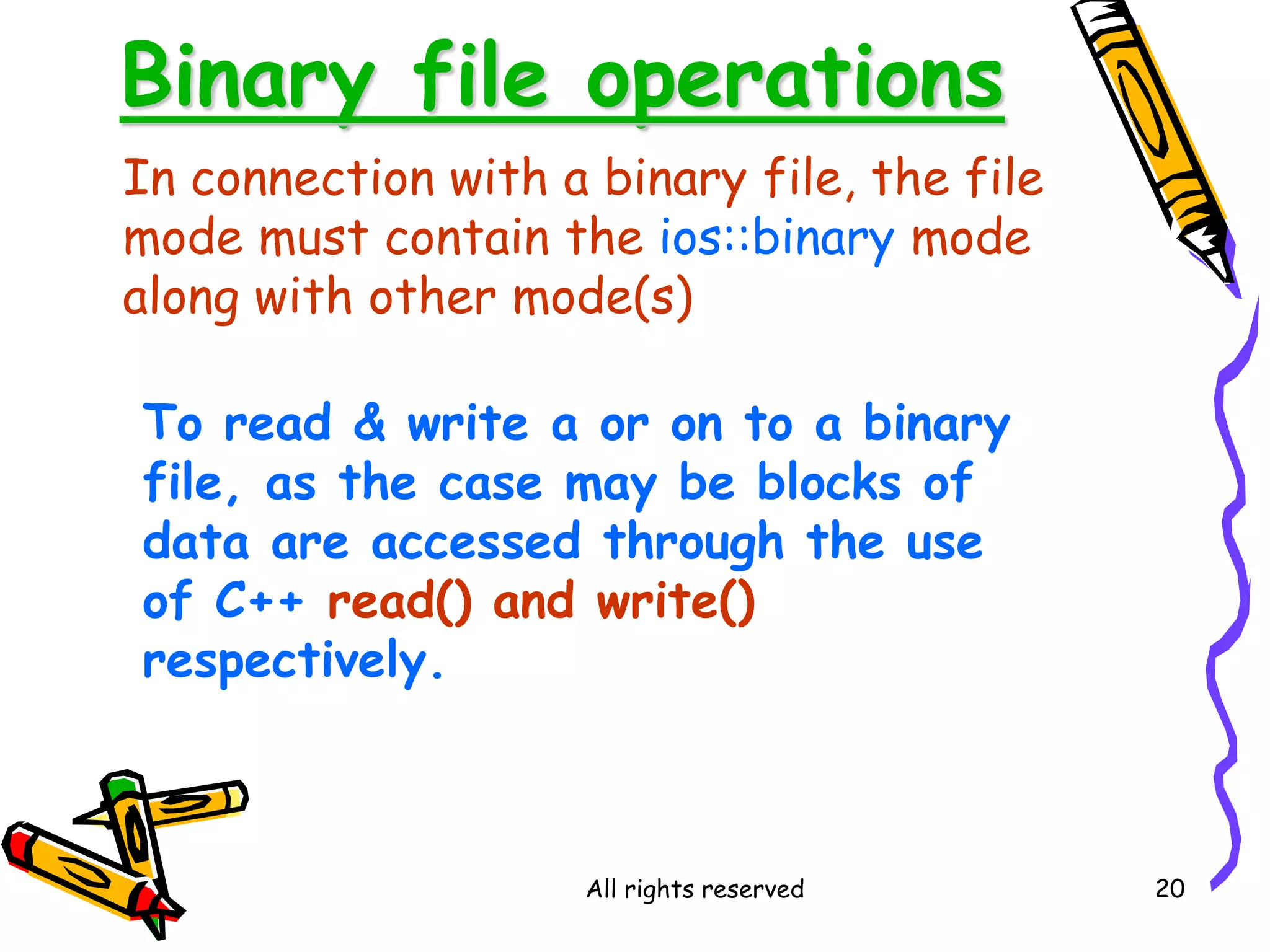 Binary file operations

In connection with a binary file, the file mode must contain the ios::binary mode along with other mode(s)

To read & write a or on to a binary file, as the case may be blocks of data are accessed through the use of C++ read() and write() respectively.

All rights reserved

20